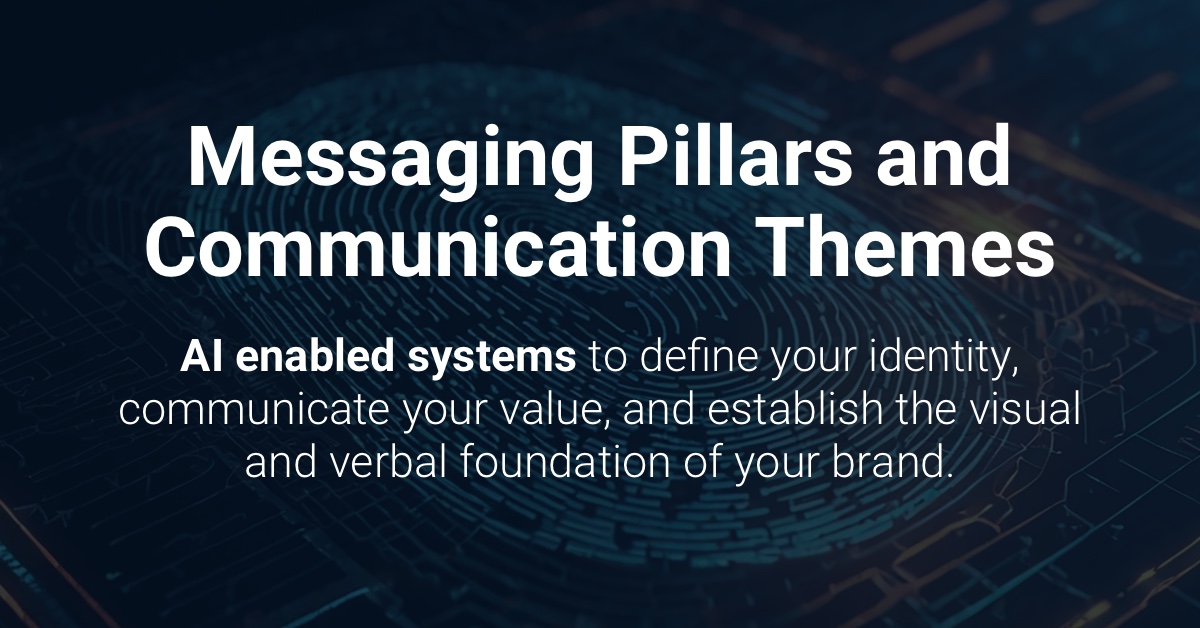 Messaging Pillars and Communication Themes

AI enabled systems to define your identity, communicate your value, and establish the visual and verbal foundation of your brand.